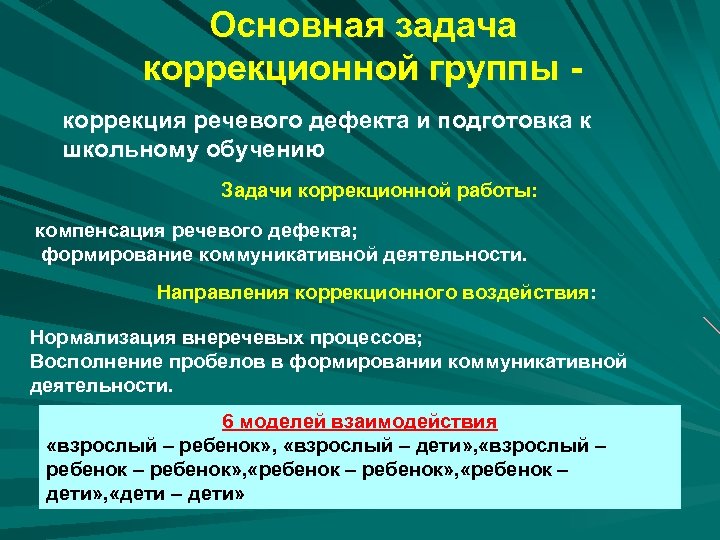 Основная задача коррекционной группы -

коррекция речевого дефекта и подготовка к школьному обучению

Задачи коррекционной работы:

компенсация речевого дефекта;
формирование коммуникативной деятельности.

Направления коррекционного воздействия:

Нормализация внеречевых процессов;
Восполнение пробелов в формировании коммуникативной деятельности.

6 моделей взаимодействия
«взрослый – ребенок», «взрослый – дети»,«взрослый – ребенок – ребенок»,«ребенок – ребенок»,«ребенок – дети»,«дети – дети»